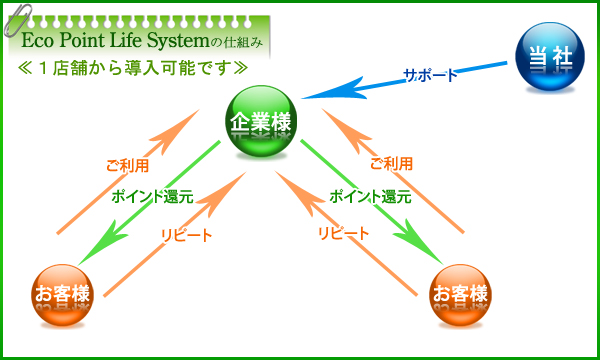 Eco Point Life Systemの仕組み
≪１店舗から導入可能です≫

当社

サポート

企業様

ご利用

ポイント還元

リピート

ご利用

ポイント還元

リピート

お客様

お客様